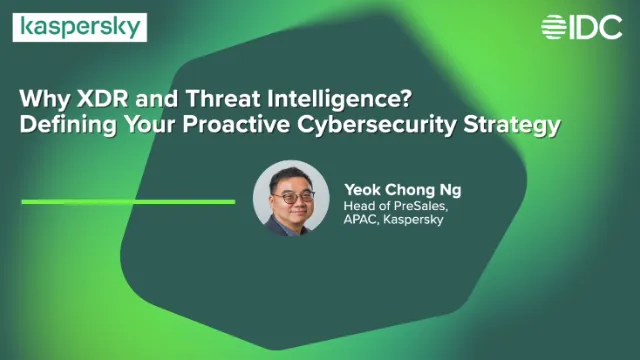 kaspersky

IDC

Why XDR and Threat Intelligence? Defining Your Proactive Cybersecurity Strategy

Yeok Chong Ng
Head of PreSales, APAC, Kaspersky